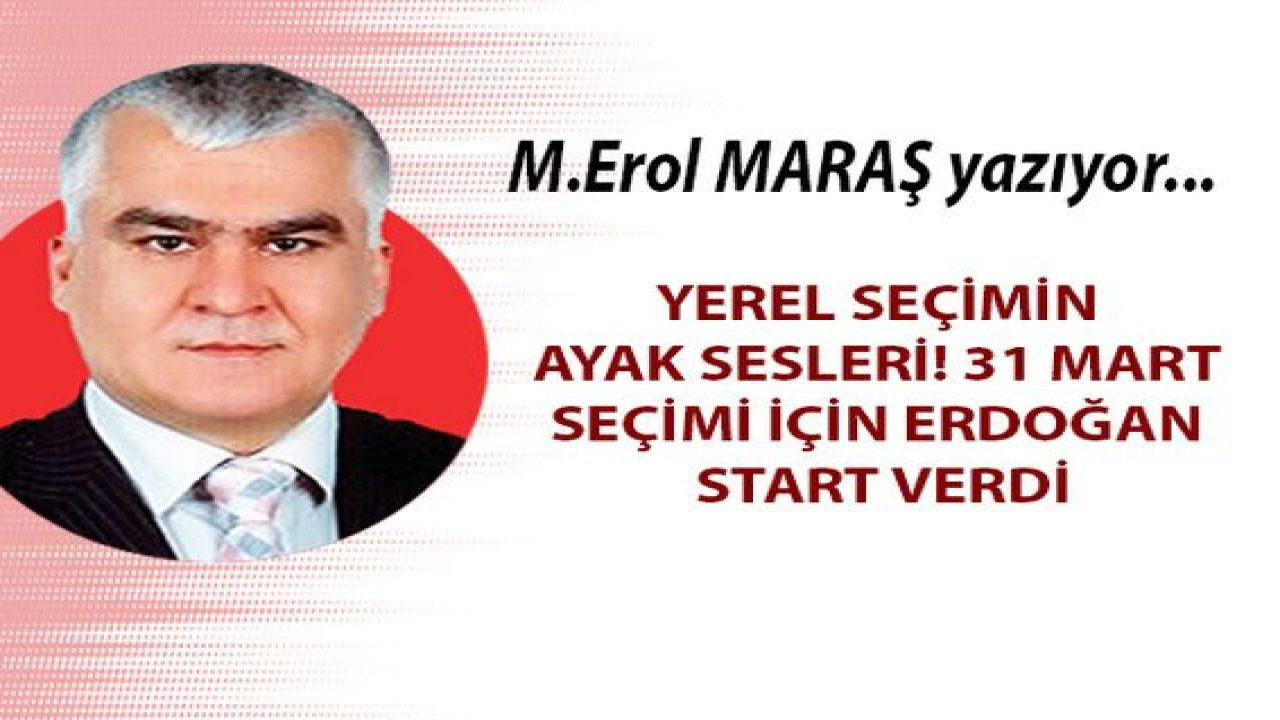 M.Erol MARAŞ yazıyor...

YEREL SEÇİMİN AYAK SESLERİ! 31 MART SEÇİMİ İÇİN ERDOĞAN START VERDİ